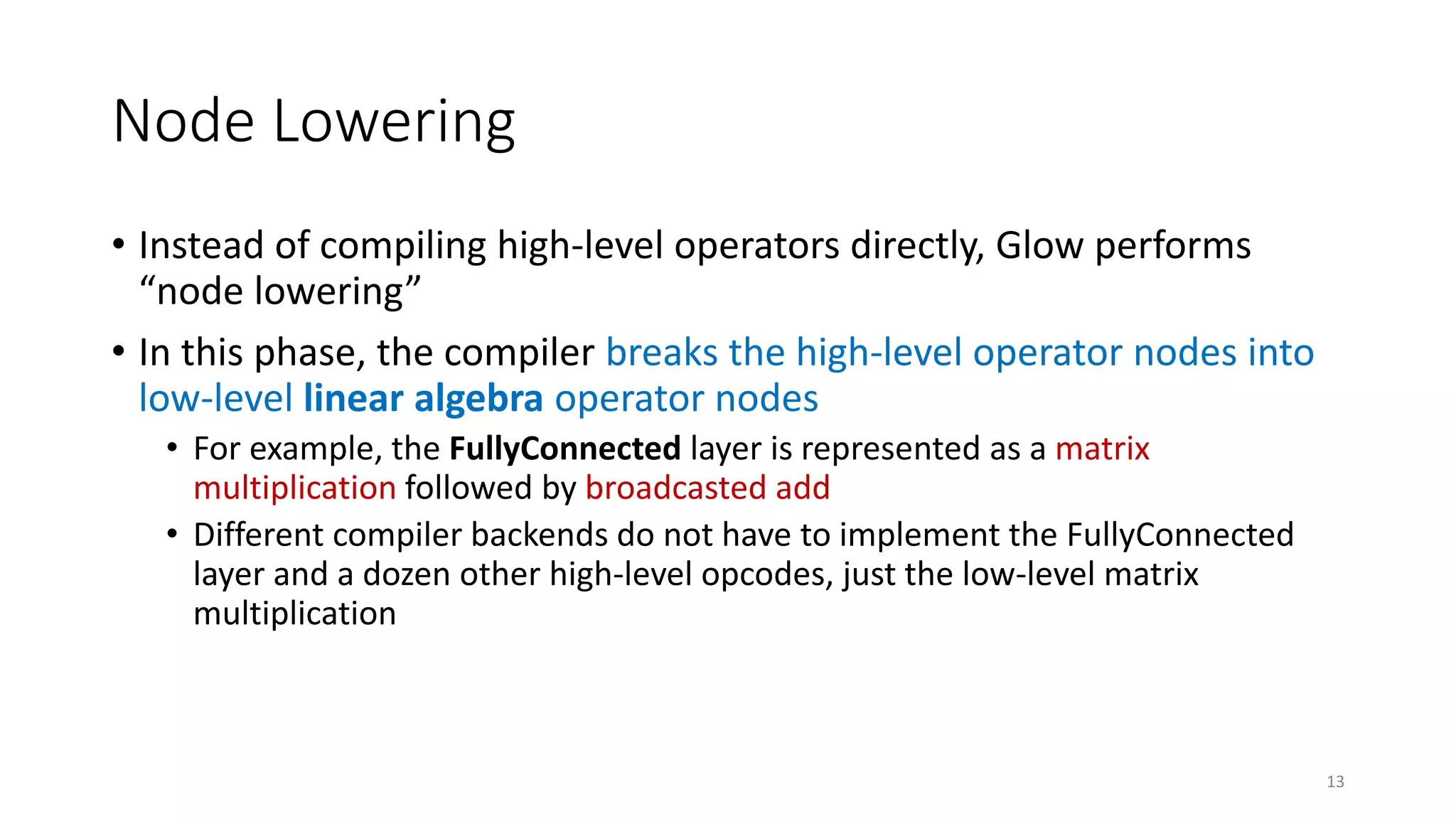 Node Lowering

• Instead of compiling high-level operators directly, Glow performs “node lowering”

• In this phase, the compiler breaks the high-level operator nodes into low-level linear algebra operator nodes

• For example, the FullyConnected layer is represented as a matrix multiplication followed by broadcasted add

• Different compiler backends do not have to implement the FullyConnected layer and a dozen other high-level opcodes, just the low-level matrix multiplication

13